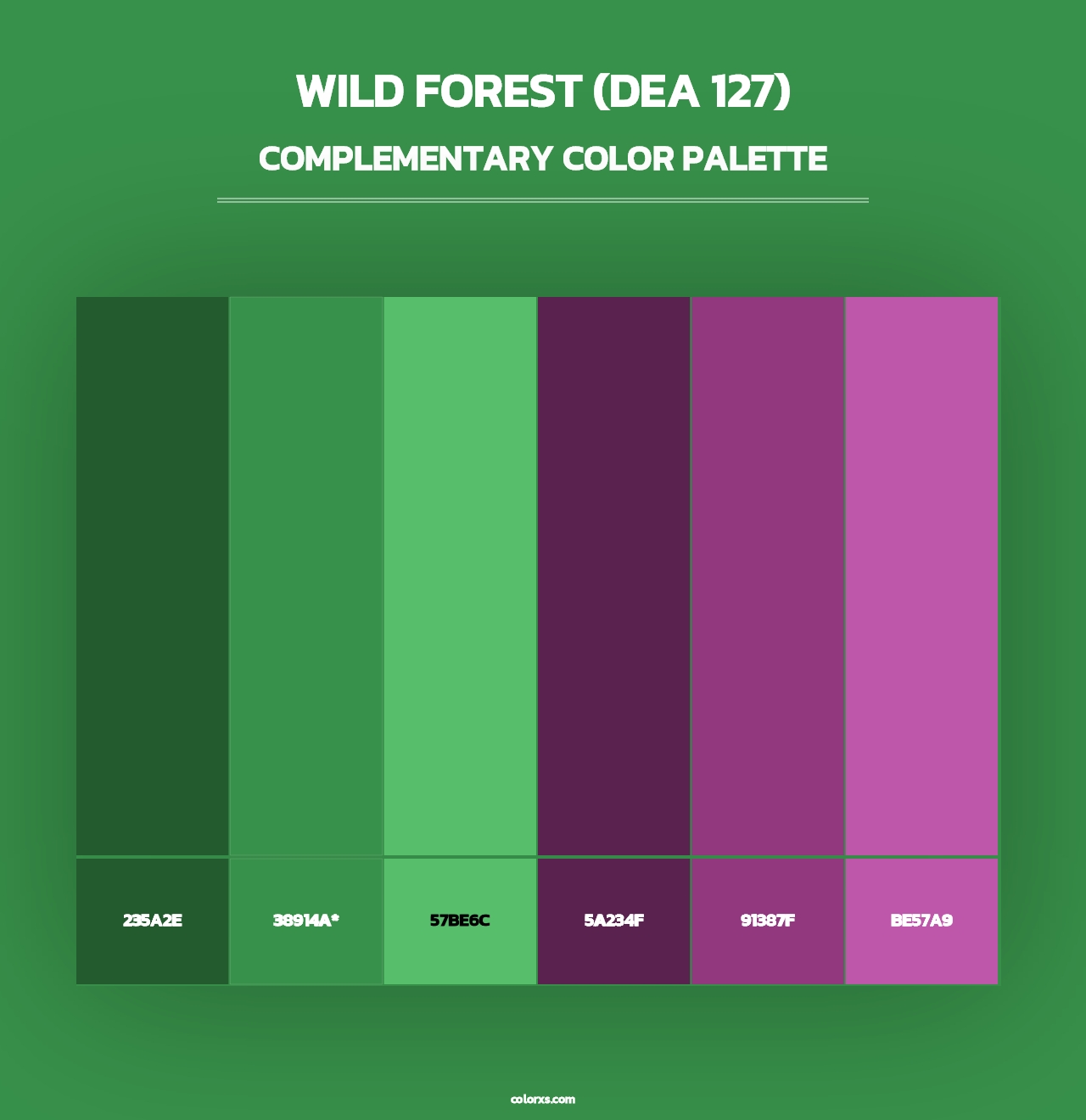 WILD FOREST (DEA 127)
COMPLEMENTARY COLOR PALETTE

235A2E

38914A*

57BE6C

5A234F

91387F

BE57A9

colorxs.com